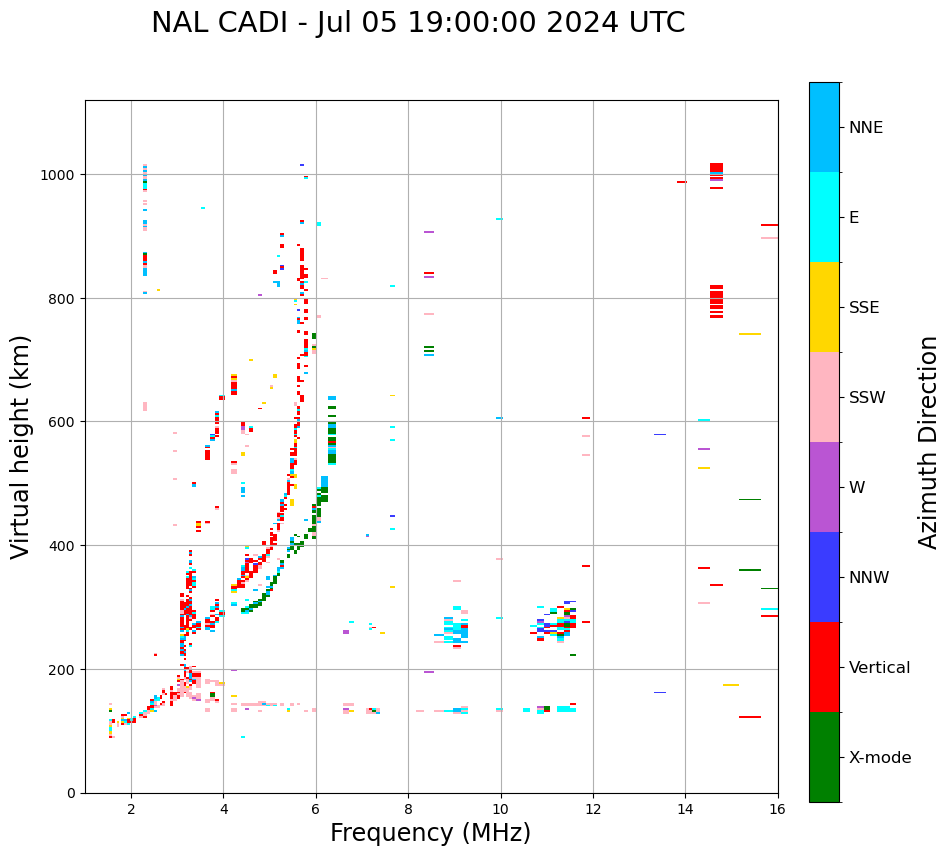 NAL CADI - Jul 05 19:00:00 2024 UTC

Virtual height (km)

1000
800
600
400
200
0

2
4
6
8
10
12
14
16

Frequency (MHz)

NNE
E
SSE
SSW
W
NNW
Vertical
X-mode

Azimuth Direction